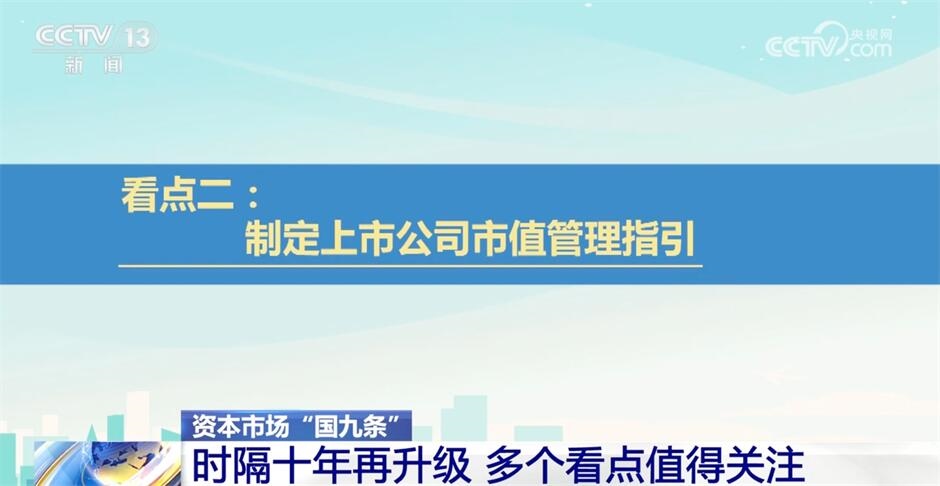 CCTV 13 新闻

CCTV 央视网 .com

看点二：
制定上市公司市值管理指引

资本市场“国九条”
时隔十年再升级 多个看点值得关注